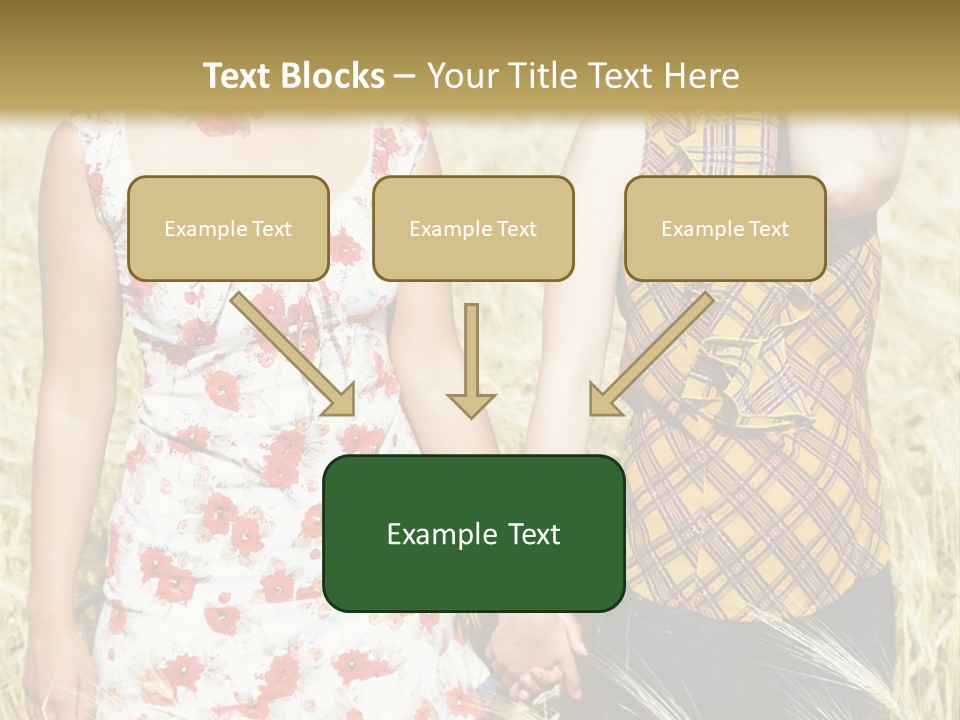 Text Blocks – Your Title Text Here

Example Text

Example Text

Example Text

Example Text